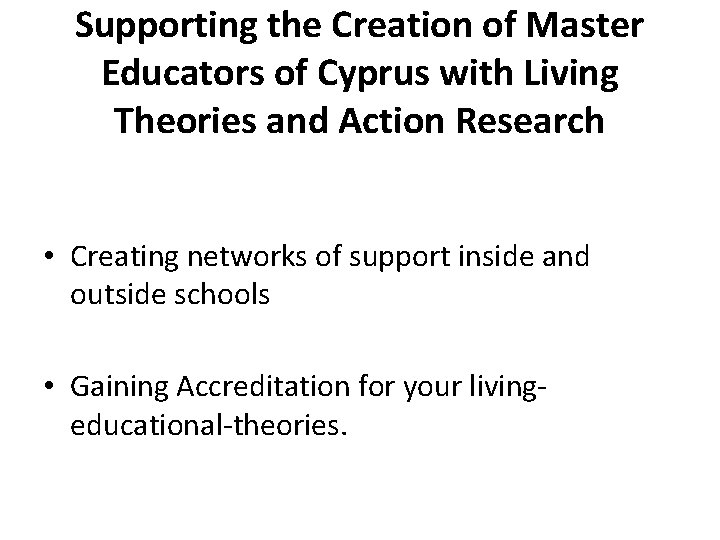 Supporting the Creation of Master Educators of Cyprus with Living Theories and Action Research

• Creating networks of support inside and outside schools

• Gaining Accreditation for your living-educational-theories.